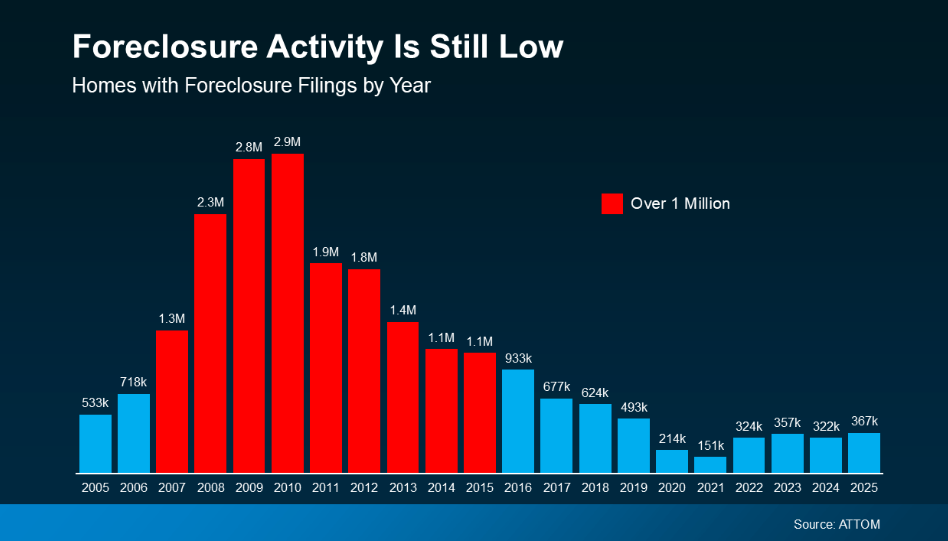 Foreclosure Activity Is Still Low
Homes with Foreclosure Filings by Year

Over 1 Million

533k
718k
1.3M
2.3M
2.8M
2.9M
1.9M
1.8M
1.4M
1.1M
1.1M
933k
677k
624k
493k
214k
151k
324k
357k
322k
367k

2005 2006 2007 2008 2009 2010 2011 2012 2013 2014 2015 2016 2017 2018 2019 2020 2021 2022 2023 2024 2025

Source: ATTOM